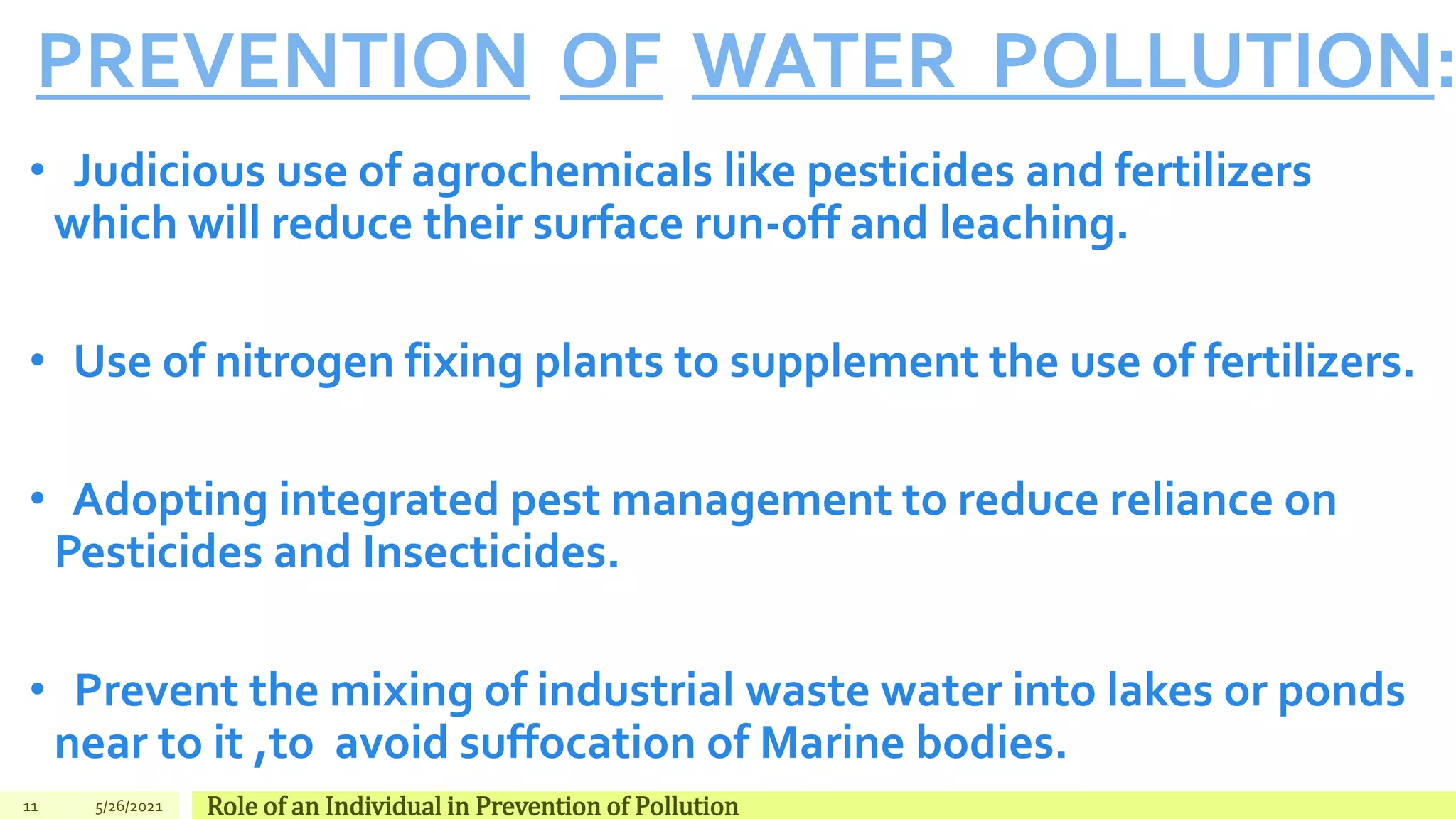 PREVENTION OF WATER POLLUTION:

• Judicious use of agrochemicals like pesticides and fertilizers which will reduce their surface run-off and leaching.

• Use of nitrogen fixing plants to supplement the use of fertilizers.

• Adopting integrated pest management to reduce reliance on Pesticides and Insecticides.

• Prevent the mixing of industrial waste water into lakes or ponds near to it ,to avoid suffocation of Marine bodies.

11 5/26/2021 Role of an Individual in Prevention of Pollution